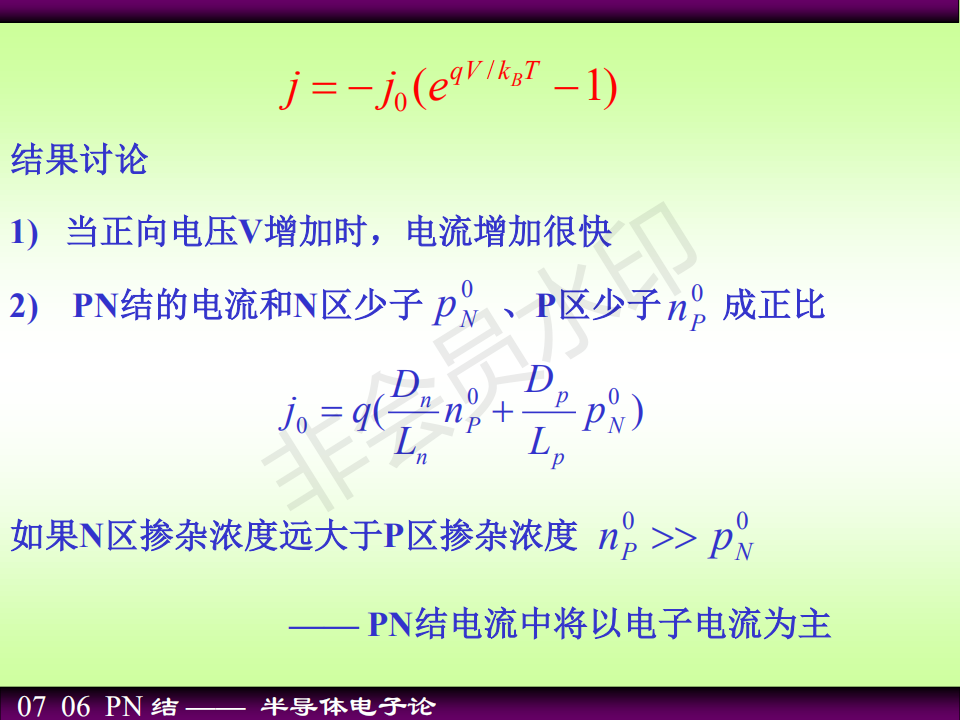 $j = -j_0(e^{qV/k_BT} - 1)$

结果讨论

1) 当正向电压V增加时，电流增加很快

2) PN结的电流和N区少子 $p_N^0$ 、P区少子 $n_P^0$ 成正比

$j_0 = q(\frac{D_n}{L_n}n_P^0 + \frac{D_p}{L_p}p_N^0)$

如果N区掺杂浓度远大于P区掺杂浓度 $n_P^0 >> p_N^0$

—— PN结电流中将以电子电流为主

非会员水印

07 06 PN 结 —— 半导体电子论